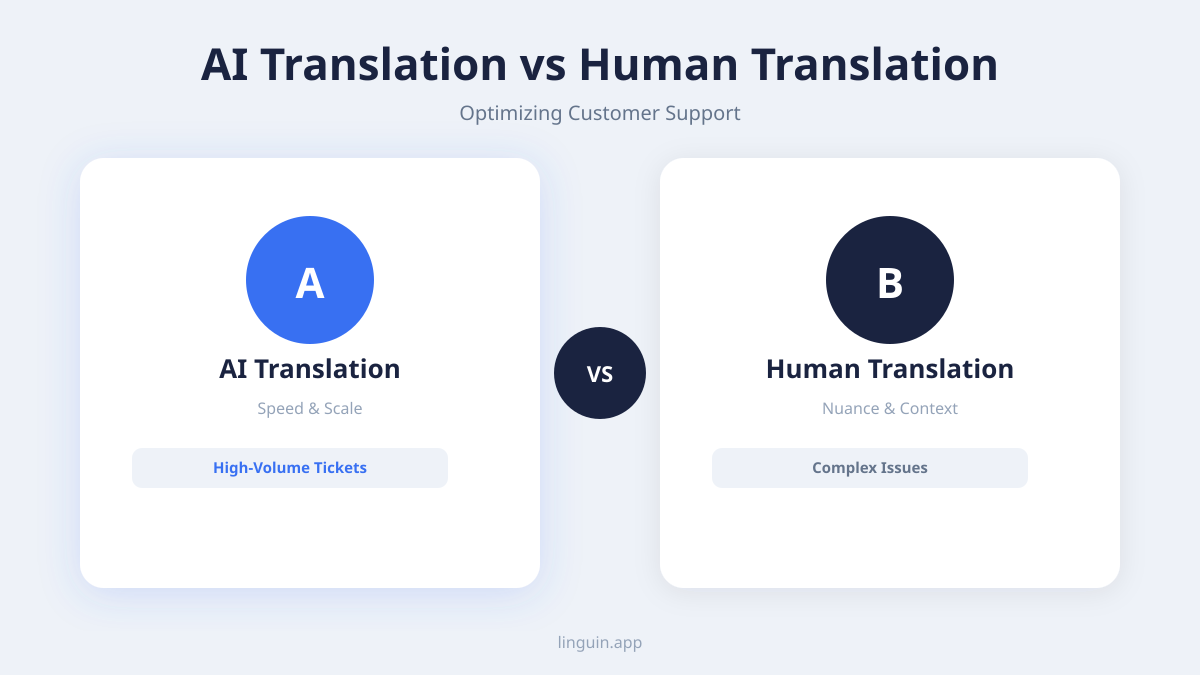 AI Translation vs Human Translation

Optimizing Customer Support

A

AI Translation

Speed & Scale

High-Volume Tickets

VS

B

Human Translation

Nuance & Context

Complex Issues

linguin.app